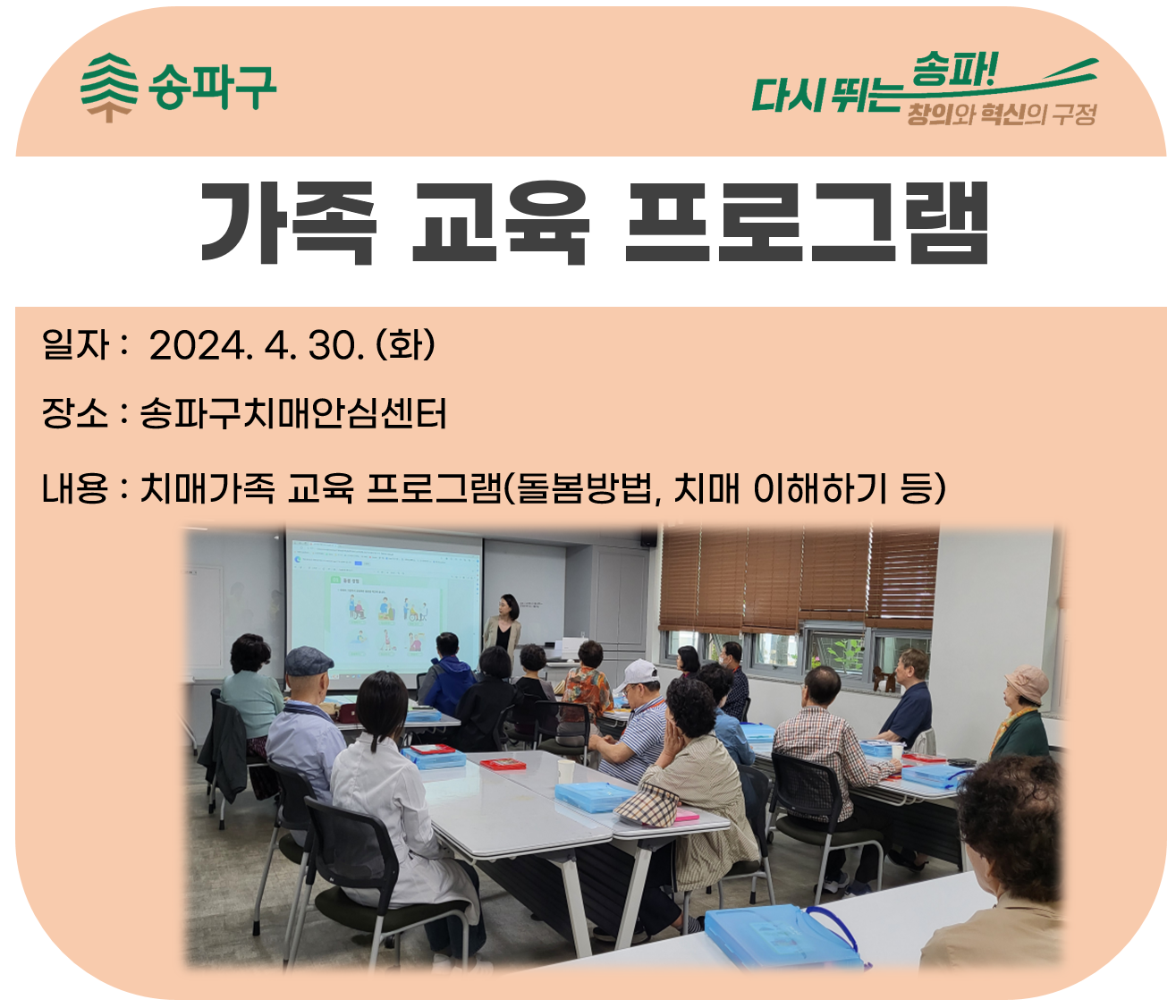 송파구

다시 뛰는 송파!
창의와 혁신의 구정

가족 교육 프로그램

일자 : 2024. 4. 30. (화)

장소 : 송파구치매안심센터

내용 : 치매가족 교육 프로그램(돌봄방법, 치매 이해하기 등)